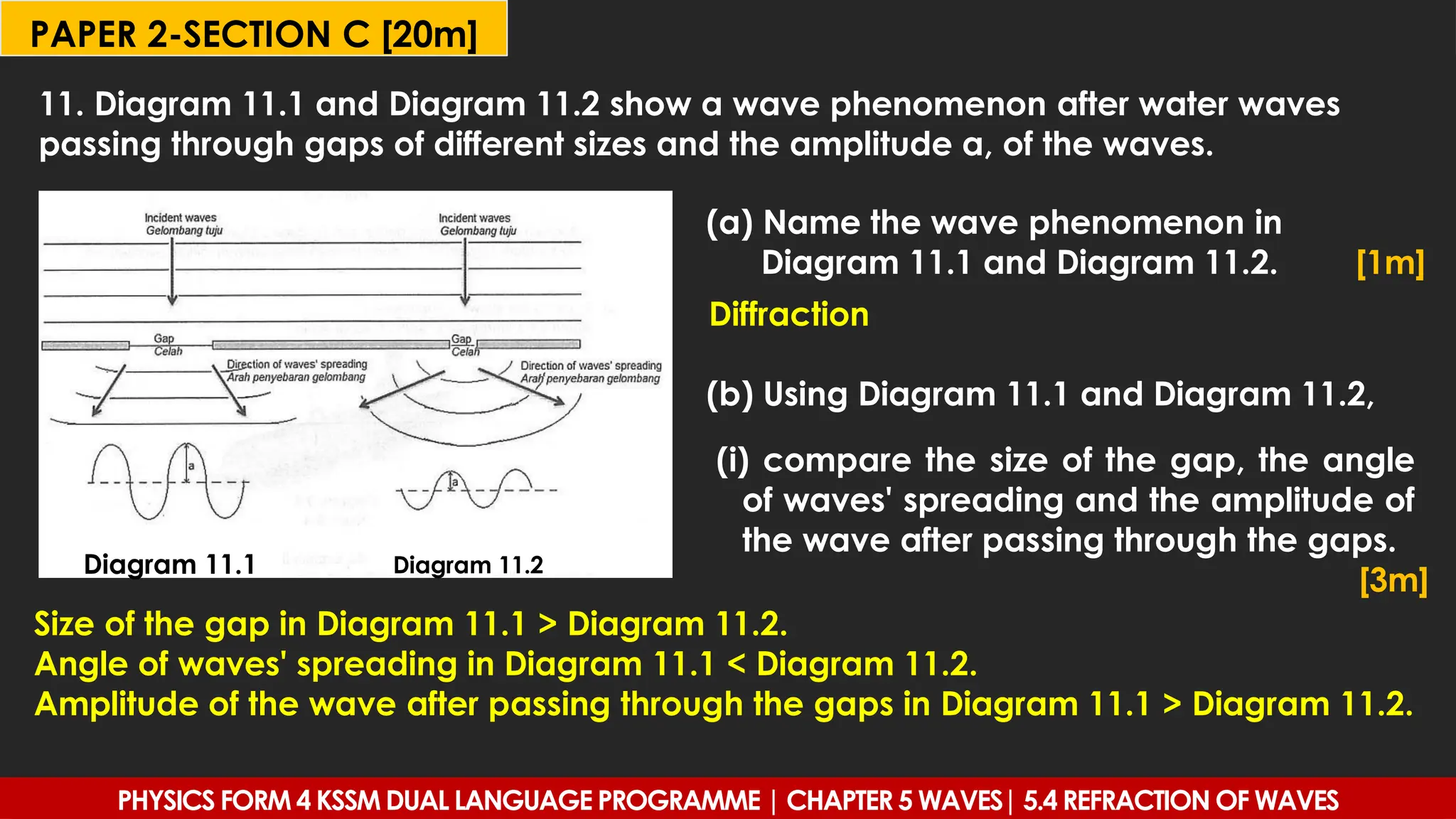 PAPER 2-SECTION C [20m]

11. Diagram 11.1 and Diagram 11.2 show a wave phenomenon after water waves passing through gaps of different sizes and the amplitude a, of the waves.

Incident waves
Gelombang tuju

Gap
Celah

Direction of waves' spreading
Arah penyebaran gelombang

a

Diagram 11.1

Incident waves
Gelombang tuju

Gap
Celah

Direction of waves' spreading
Arah penyebaran gelombang

a

Diagram 11.2

(a) Name the wave phenomenon in Diagram 11.1 and Diagram 11.2. [1m]

Diffraction

(b) Using Diagram 11.1 and Diagram 11.2,

(i) compare the size of the gap, the angle of waves' spreading and the amplitude of the wave after passing through the gaps. [3m]

Size of the gap in Diagram 11.1 > Diagram 11.2.
Angle of waves' spreading in Diagram 11.1 < Diagram 11.2.
Amplitude of the wave after passing through the gaps in Diagram 11.1 > Diagram 11.2.

PHYSICS FORM 4 KSSM DUAL LANGUAGE PROGRAMME | CHAPTER 5 WAVES | 5.4 REFRACTION OF WAVES